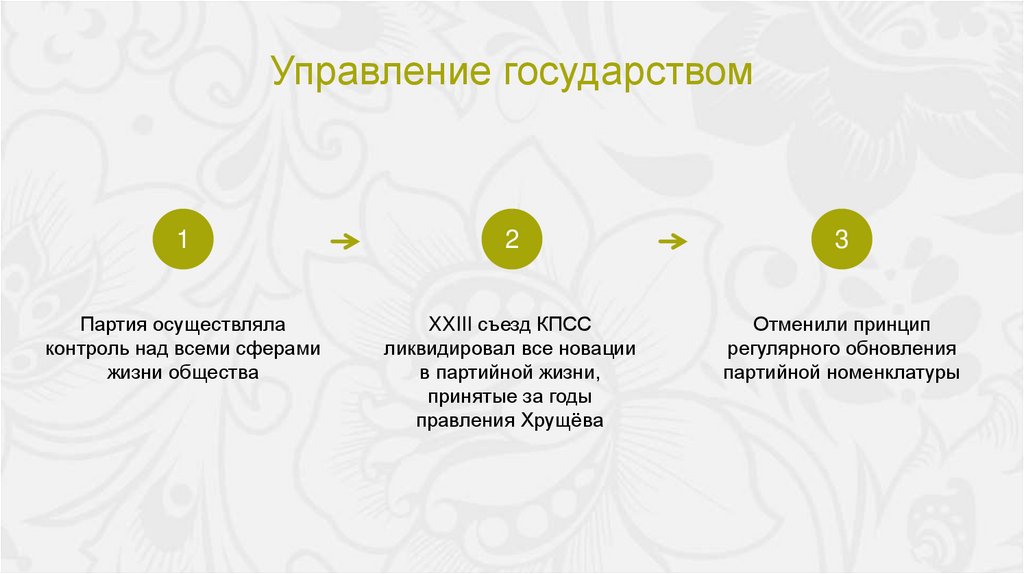 Управление государством

1

Партия осуществляла контроль над всеми сферами жизни общества

2

XXIII съезд КПСС ликвидировал все новации в партийной жизни, принятые за годы правления Хрущёва

3

Отменили принцип регулярного обновления партийной номенклатуры